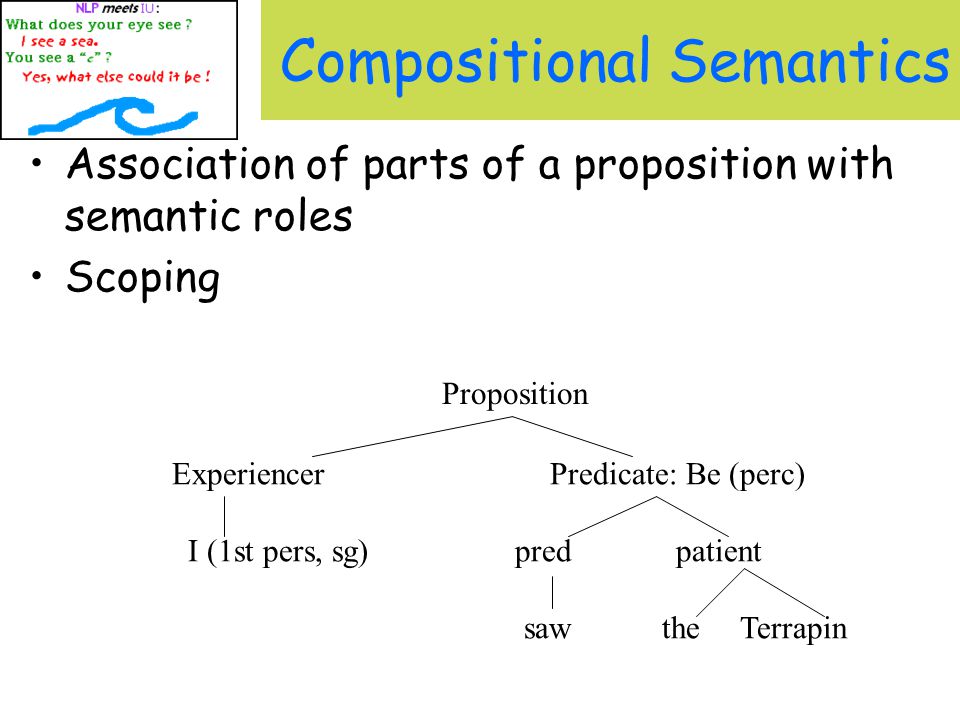 NLP meets IU:
What does your eye see ?
I see a sea.
You see a "c" ?
Yes, what else could it be !

Compositional Semantics

• Association of parts of a proposition with semantic roles
• Scoping

Proposition
Experiencer
Predicate: Be (perc)
I (1st pers, sg)
pred
patient
saw
the
Terrapin